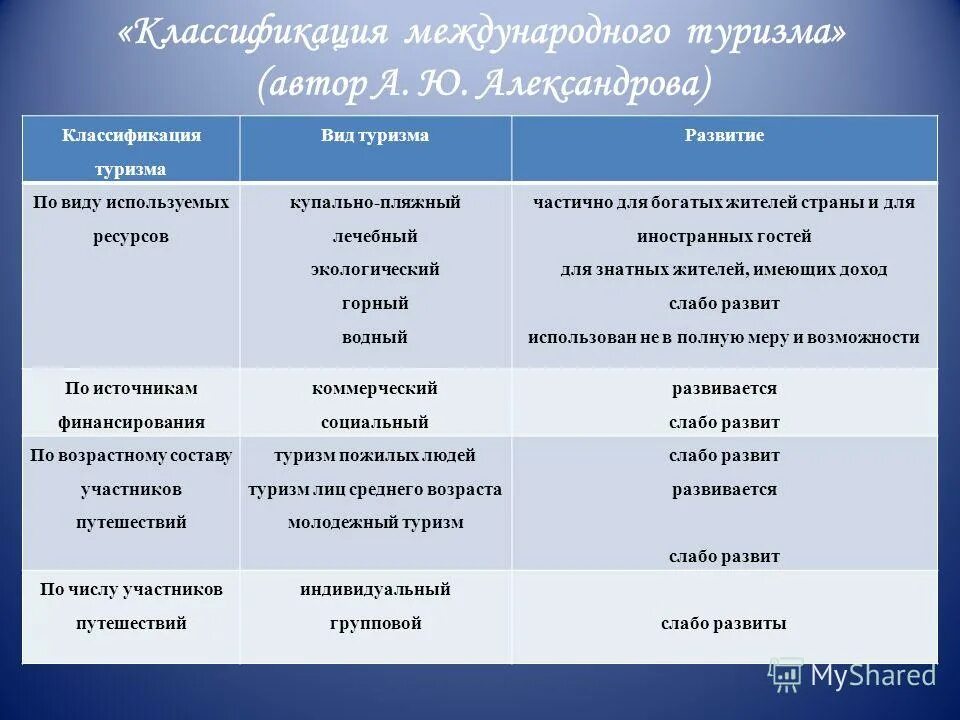 «Классификация международного туризма» (автор А. Ю. Александрова)

| Классификация туризма | Вид туризма | Развитие |
|---|---|---|
| По виду используемых ресурсов | купально-пляжный лечебный экологический горный водный | частично для богатых жителей страны и для иностранных гостей для знатных жителей, имеющих доход слабо развит использован не в полную меру и возможности |
| По источникам финансирования | коммерческий социальный | развивается слабо развит |
| По возрастному составу участников путешествий | туризм пожилых людей туризм лиц среднего возраста молодежный туризм | слабо развит развивается слабо развит |
| По числу участников путешествий | индивидуальный групповой | слабо развиты |

MyShared